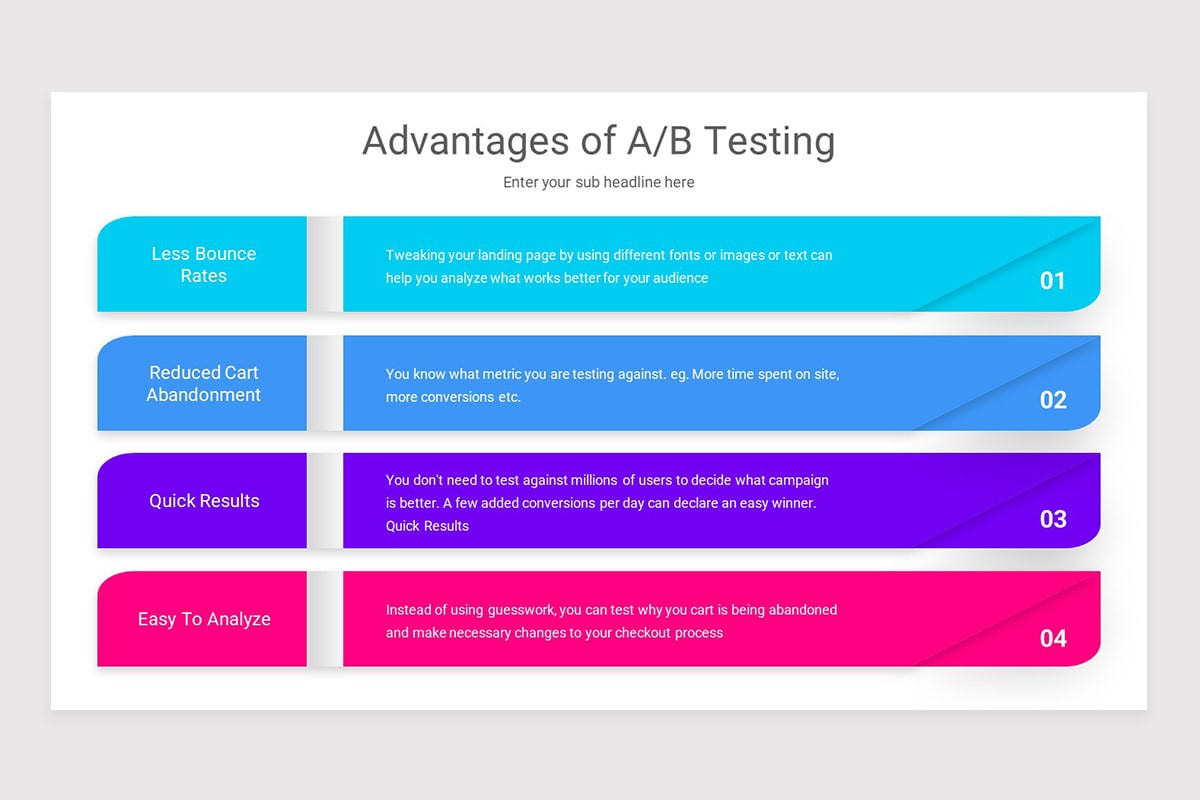 Advantages of A/B Testing

Enter your sub headline here

Less Bounce Rates

Tweaking your landing page by using different fonts or images or text can help you analyze what works better for your audience

01

Reduced Cart Abandonment

You know what metric you are testing against. eg. More time spent on site, more conversions etc.

02

Quick Results

You don't need to test against millions of users to decide what campaign is better. A few added conversions per day can declare an easy winner. Quick Results

03

Easy To Analyze

Instead of using guesswork, you can test why you cart is being abandoned and make necessary changes to your checkout process

04